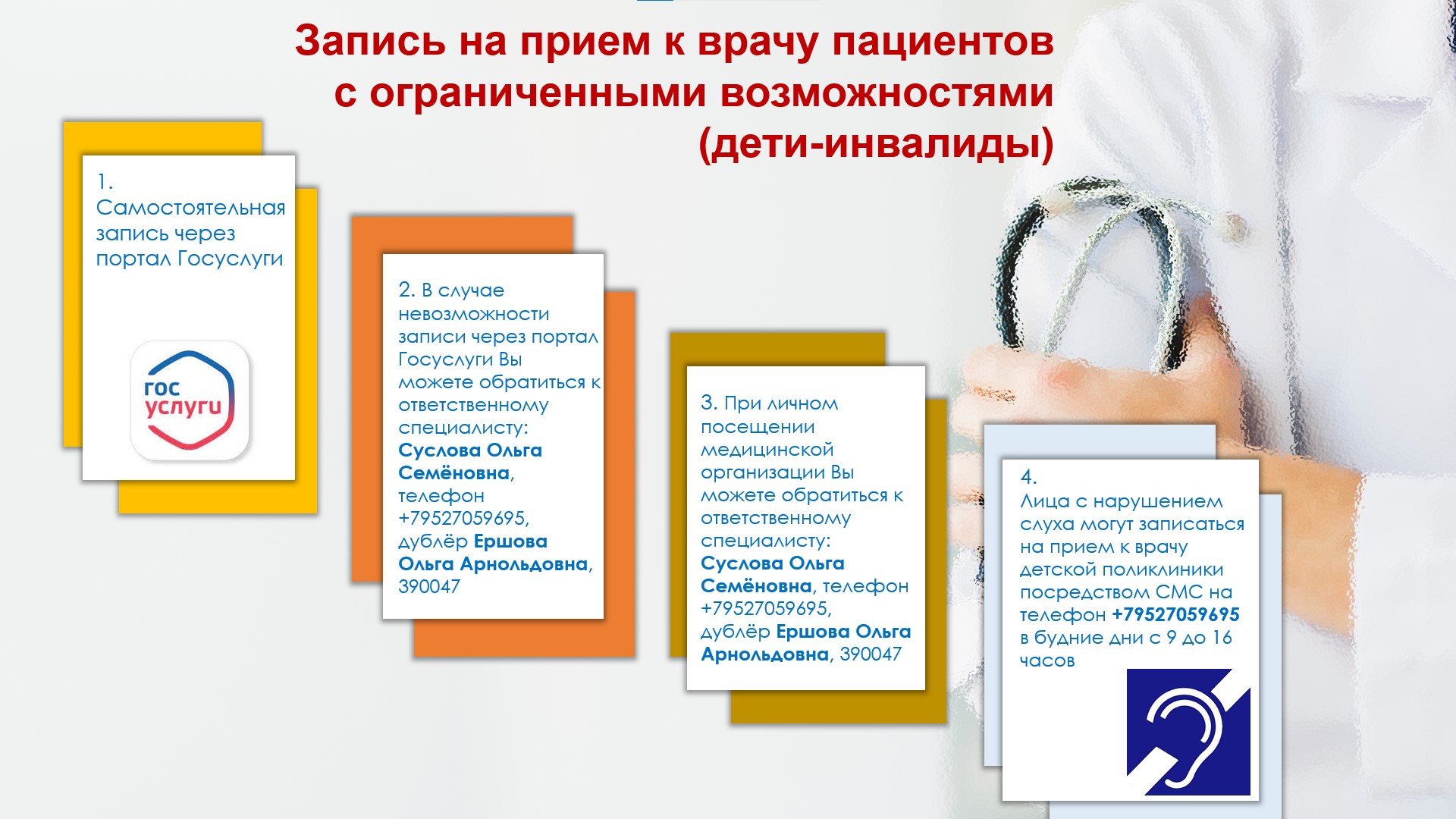 Запись на прием к врачу пациентов с ограниченными возможностями (дети-инвалиды)

1.
Самостоятельная запись через портал Госуслуги

гос услуги

2. В случае невозможности записи через портал Госуслуги Вы можете обратиться к ответственному специалисту: Суслова Ольга Семёновна, телефон +79527059695, дублёр Ершова Ольга Арнольдовна, 390047

3. При личном посещении медицинской организации Вы можете обратиться к ответственному специалисту: Суслова Ольга Семёновна, телефон +79527059695, дублёр Ершова Ольга Арнольдовна, 390047

4.
Лица с нарушением слуха могут записаться на прием к врачу детской поликлиники посредством СМС на телефон +79527059695 в будние дни с 9 до 16 часов